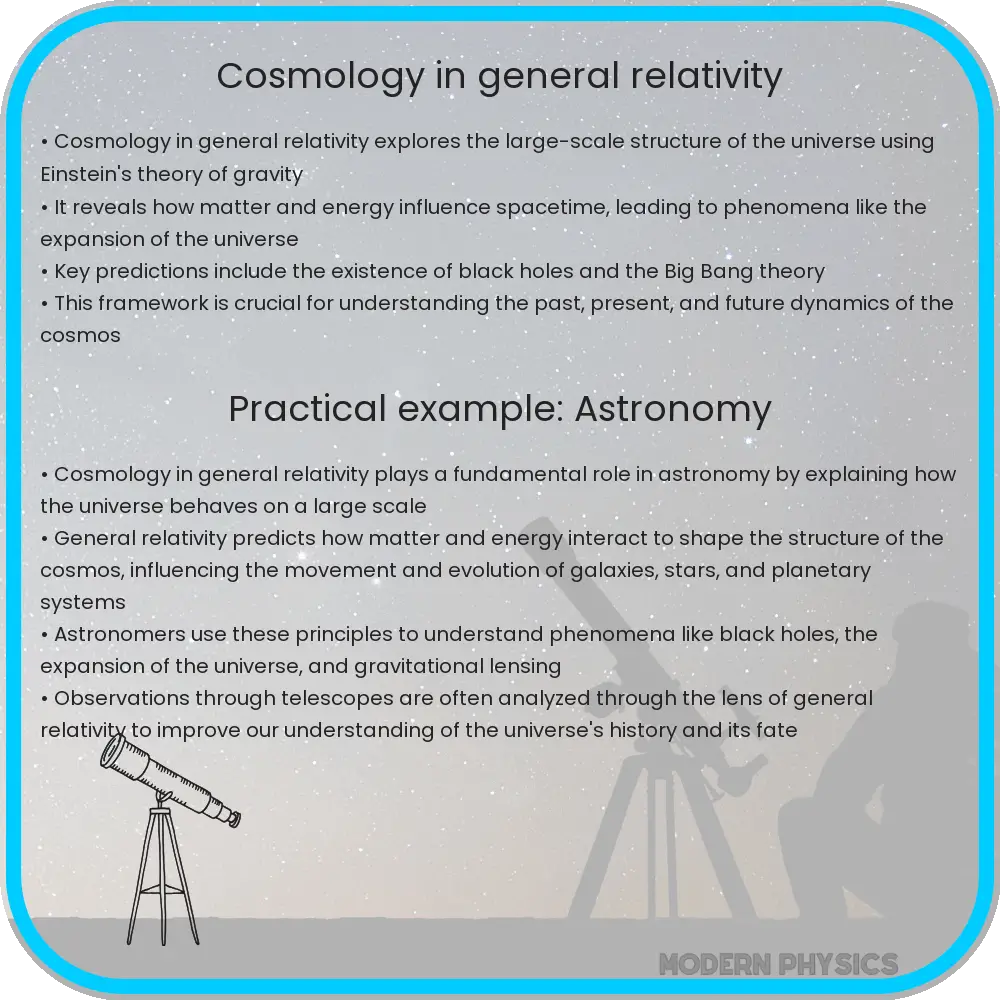 Cosmology in general relativity

• Cosmology in general relativity explores the large-scale structure of the universe using Einstein's theory of gravity
• It reveals how matter and energy influence spacetime, leading to phenomena like the expansion of the universe
• Key predictions include the existence of black holes and the Big Bang theory
• This framework is crucial for understanding the past, present, and future dynamics of the cosmos

Practical example: Astronomy

• Cosmology in general relativity plays a fundamental role in astronomy by explaining how the universe behaves on a large scale
• General relativity predicts how matter and energy interact to shape the structure of the cosmos, influencing the movement and evolution of galaxies, stars, and planetary systems
• Astronomers use these principles to understand phenomena like black holes, the expansion of the universe, and gravitational lensing
• Observations through telescopes are often analyzed through the lens of general relativity to improve our understanding of the universe's history and its fate

MODERN PHYSICS